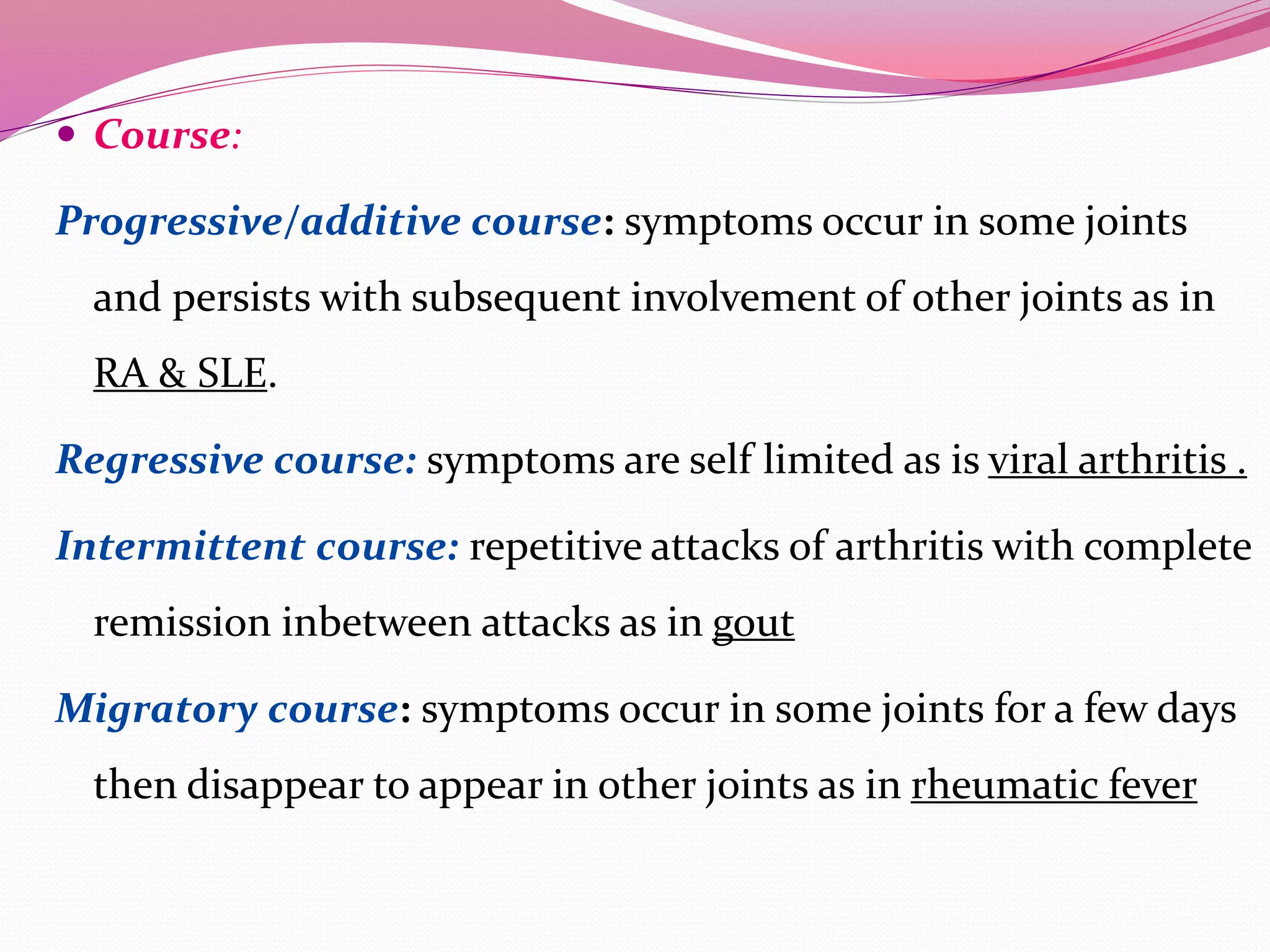 • Course:

Progressive/additive course: symptoms occur in some joints and persists with subsequent involvement of other joints as in RA & SLE.

Regressive course: symptoms are self limited as is viral arthritis .

Intermittent course: repetitive attacks of arthritis with complete remission inbetween attacks as in gout

Migratory course: symptoms occur in some joints for a few days then disappear to appear in other joints as in rheumatic fever